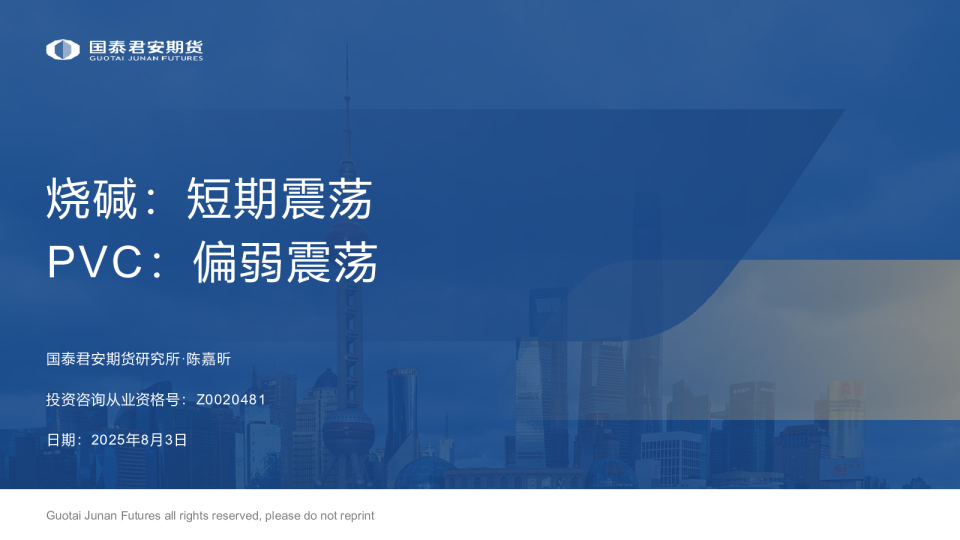 国泰君安期货
GUOTAI JUNAN FUTURES

烧碱：短期震荡
PVC：偏弱震荡

国泰君安期货研究所·陈嘉昕

投资咨询从业资格号：Z0020481

日期：2025年8月3日

Guotai Junan Futures all rights reserved, please do not reprint